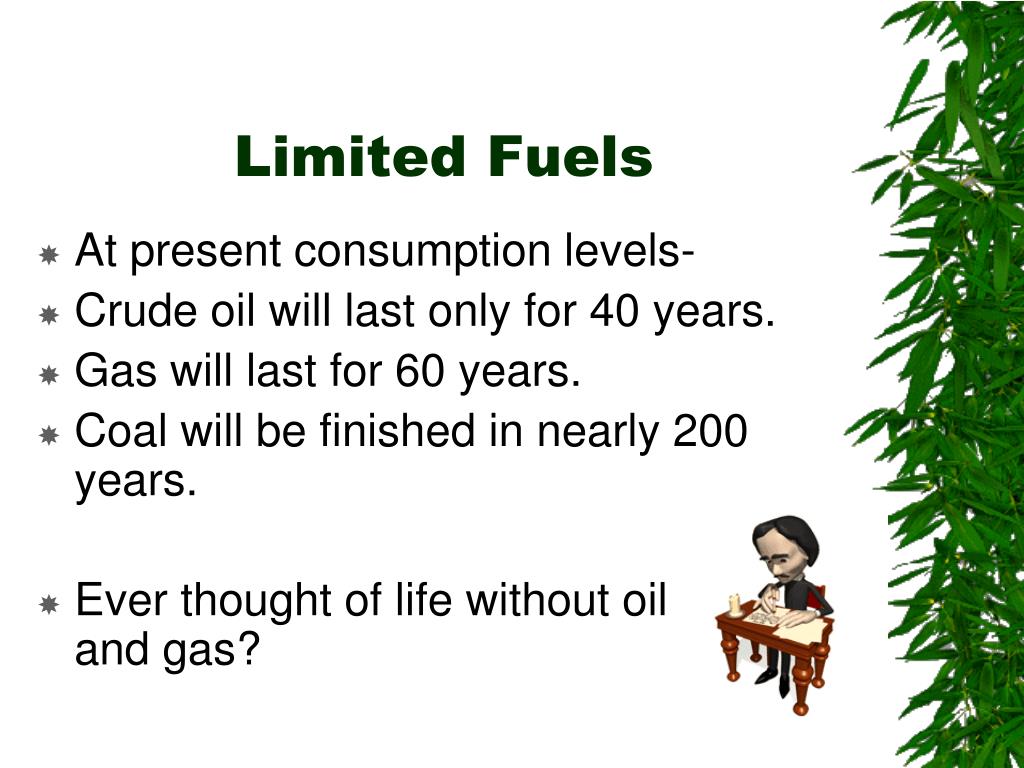 Limited Fuels

At present consumption levels-
Crude oil will last only for 40 years.
Gas will last for 60 years.
Coal will be finished in nearly 200 years.

Ever thought of life without oil and gas?